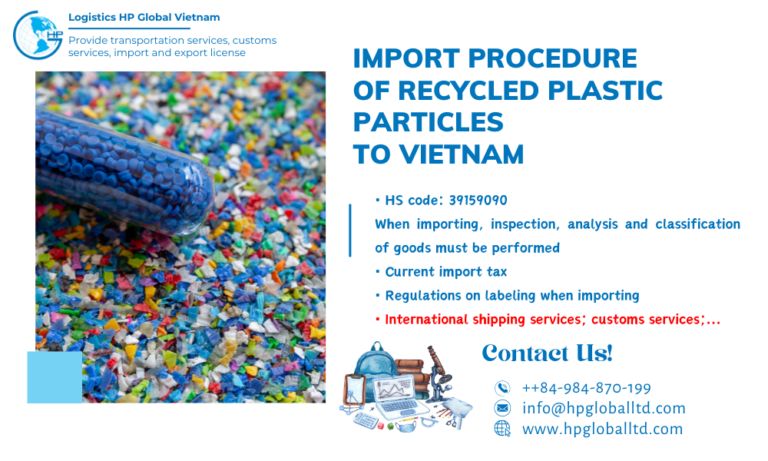 HP

Logistics HP Global Vietnam

Provide transportation services, customs services, import and export license

IMPORT PROCEDURE OF RECYCLED PLASTIC PARTICLES TO VIETNAM

• HS code: 39159090

When importing, inspection, analysis and classification of goods must be performed

• Current import tax

• Regulations on labeling when importing

• International shipping services; customs services;...

Contact Us!

++84-984-870-199

info@hpgloballtd.com

www.hpgloballtd.com